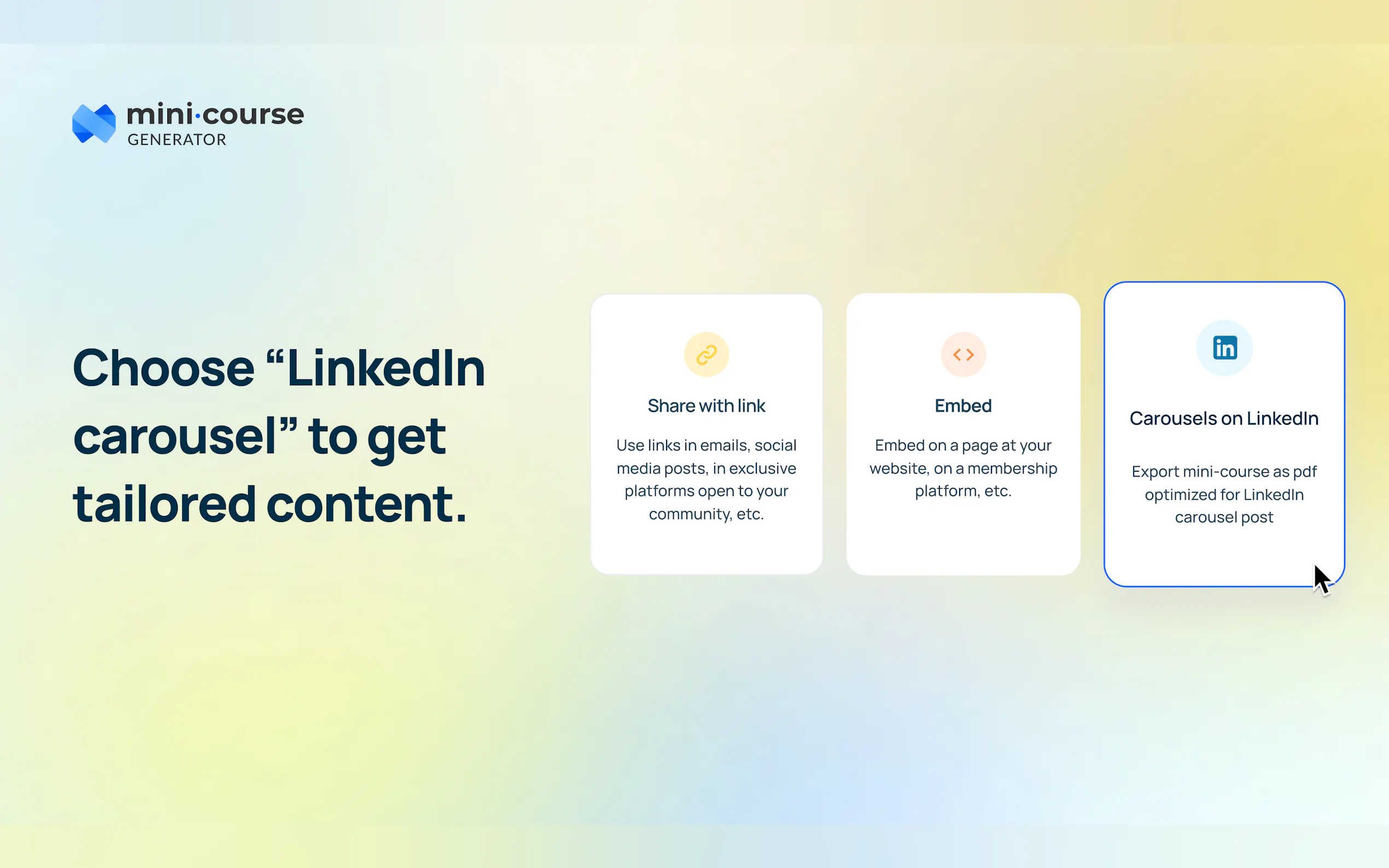 mini·course
GENERATOR

Choose “LinkedIn carousel” to get tailored content.

Share with link

Use links in emails, social media posts, in exclusive platforms open to your community, etc.

Embed

Embed on a page at your website, on a membership platform, etc.

in

Carousels on LinkedIn

Export mini-course as pdf optimized for LinkedIn carousel post